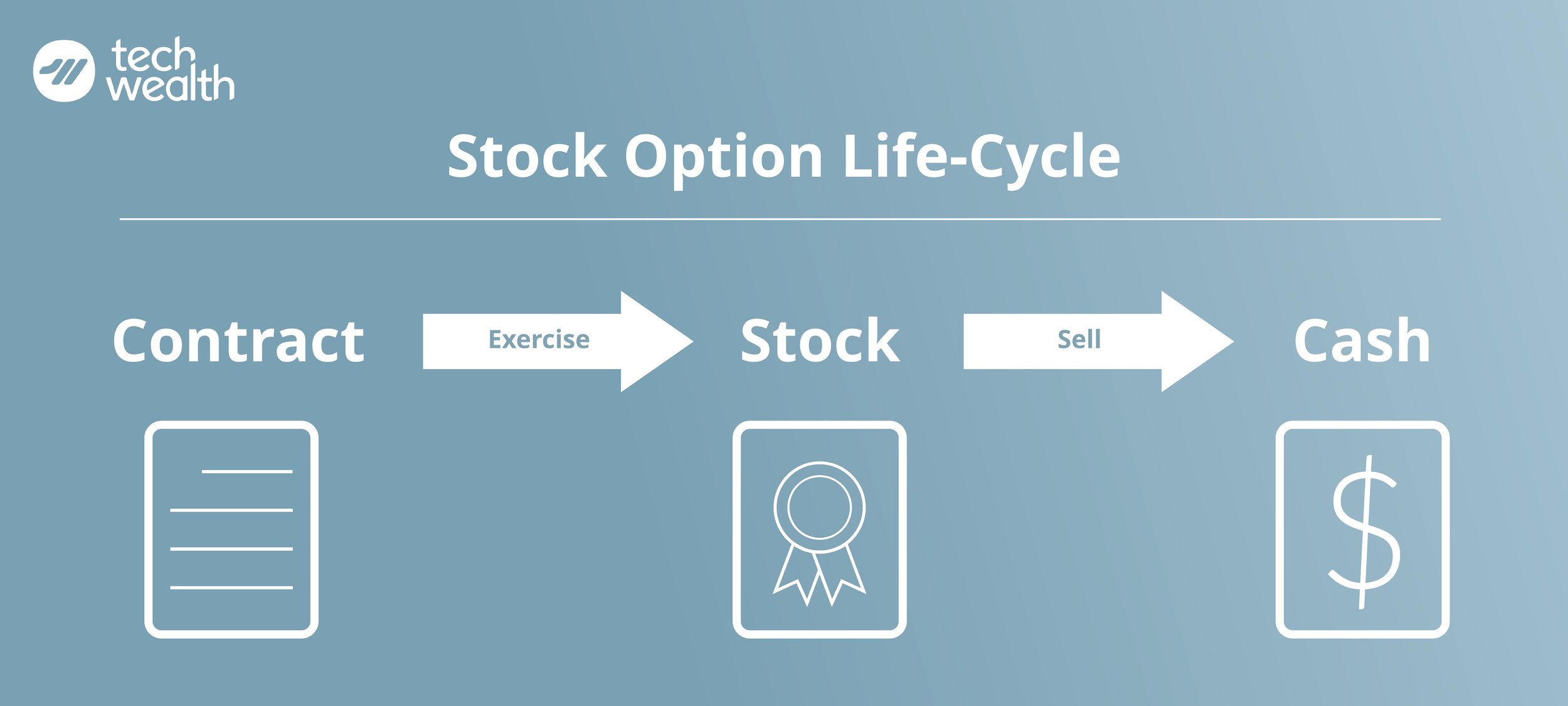 tech wealth

Stock Option Life-Cycle

Contract

Exercise

Stock

Sell

Cash

$